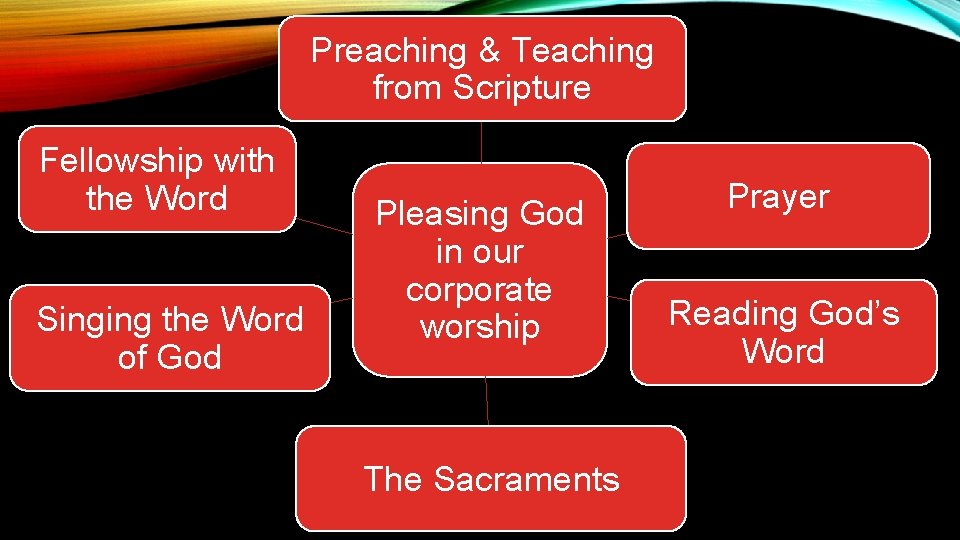 Preaching & Teaching from Scripture

Fellowship with the Word

Pleasing God in our corporate worship

Prayer

Singing the Word of God

Reading God's Word

The Sacraments